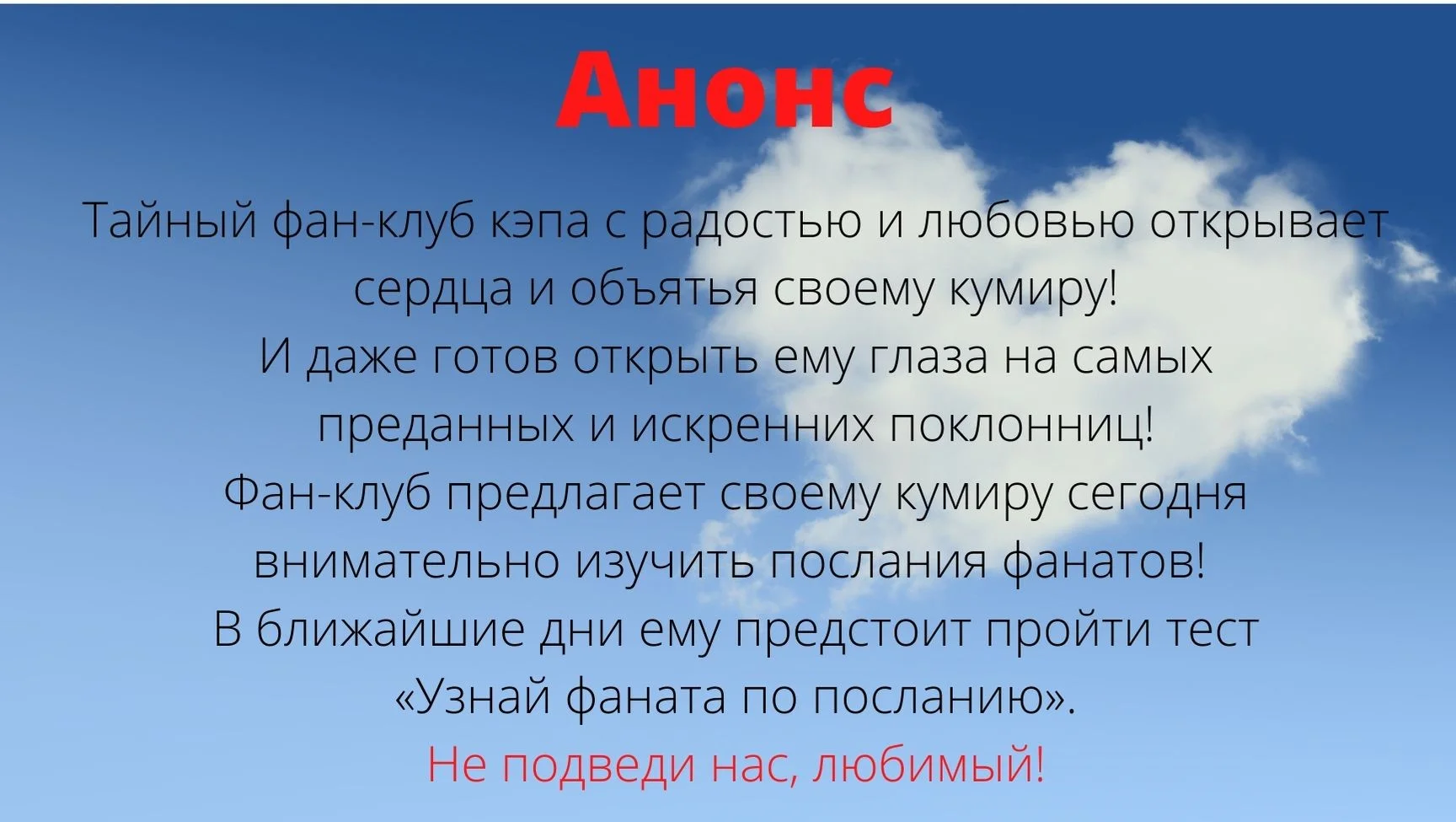 Анонс

Тайный фан-клуб кэпа с радостью и любовью открывает сердца и объятья своему кумиру!
И даже готов открыть ему глаза на самых преданных и искренних поклонниц!
Фан-клуб предлагает своему кумиру сегодня внимательно изучить послания фанатов!
В ближайшие дни ему предстоит пройти тест «Узнай фаната по посланию».
Не подведи нас, любимый!